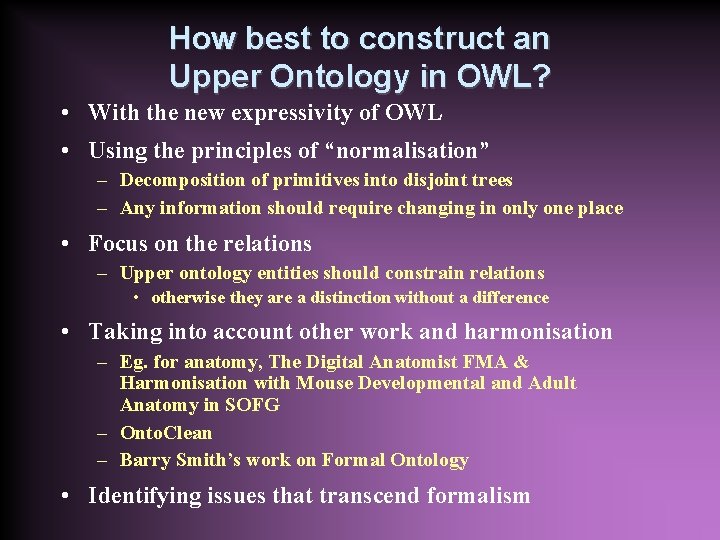 How best to construct an Upper Ontology in OWL?

• With the new expressivity of OWL
• Using the principles of “normalisation”
– Decomposition of primitives into disjoint trees
– Any information should require changing in only one place
• Focus on the relations
– Upper ontology entities should constrain relations
• otherwise they are a distinction without a difference
• Taking into account other work and harmonisation
– Eg. for anatomy, The Digital Anatomist FMA & Harmonisation with Mouse Developmental and Adult Anatomy in SOFG
– OntoClean
– Barry Smith’s work on Formal Ontology
• Identifying issues that transcend formalism